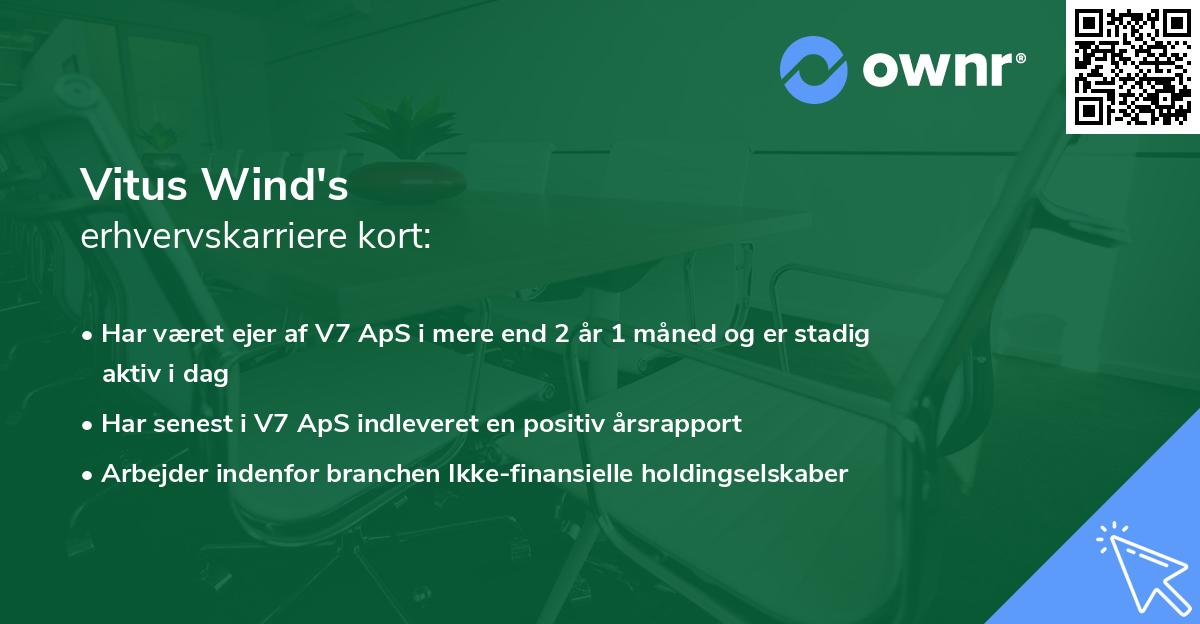 ownr®

Vitus Wind's
erhvervskarriere kort:

• Har været ejer af V7 ApS i mere end 2 år 1 måned og er stadig aktiv i dag
• Har senest i V7 ApS indleveret en positiv årsrapport
• Arbejder indenfor branchen Ikke-finansielle holdingselskaber